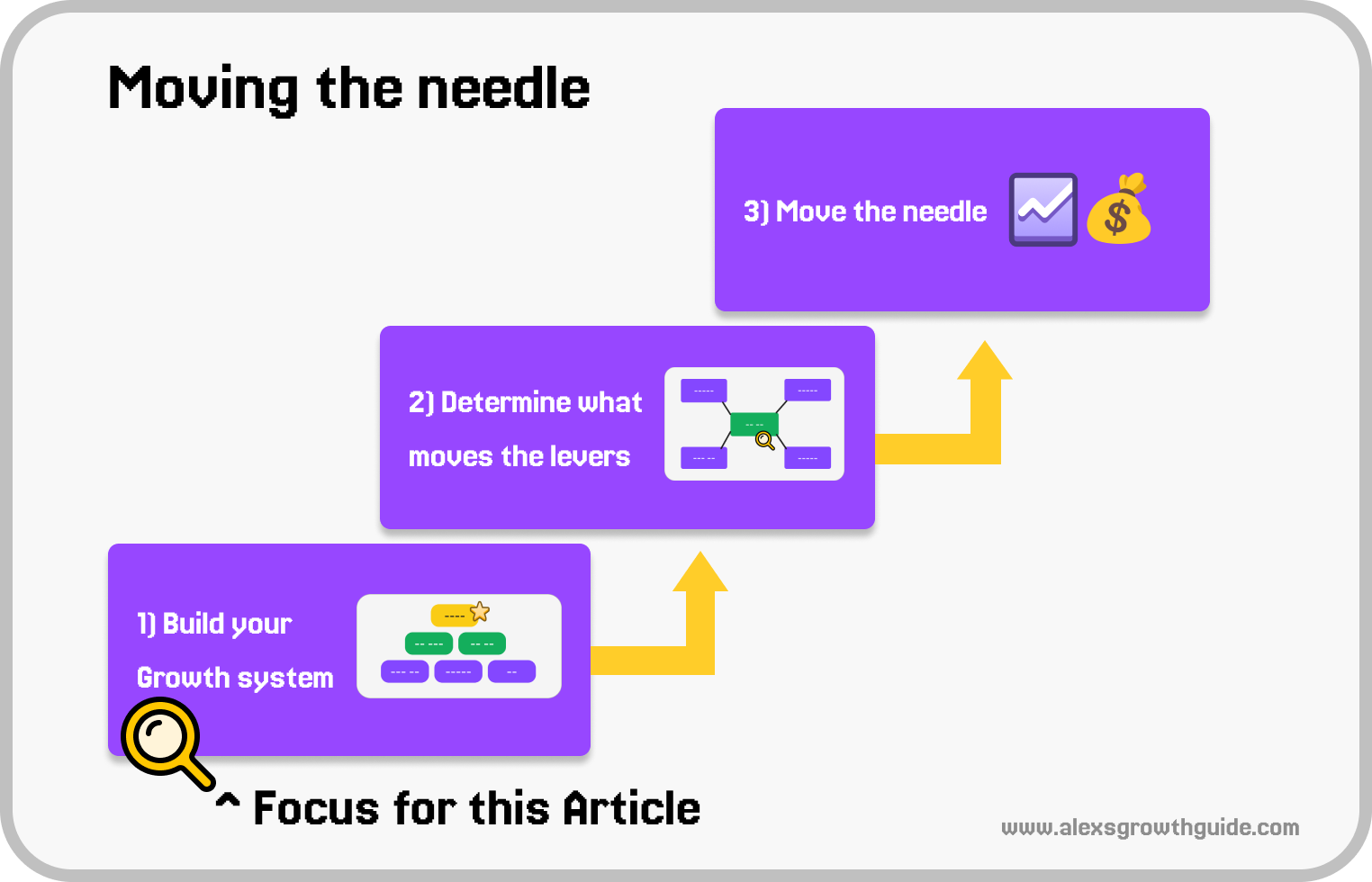 Moving the needle

3) Move the needle

2) Determine what moves the levers

1) Build your Growth system

^ Focus for this Article

www.alexsgrowthguide.com